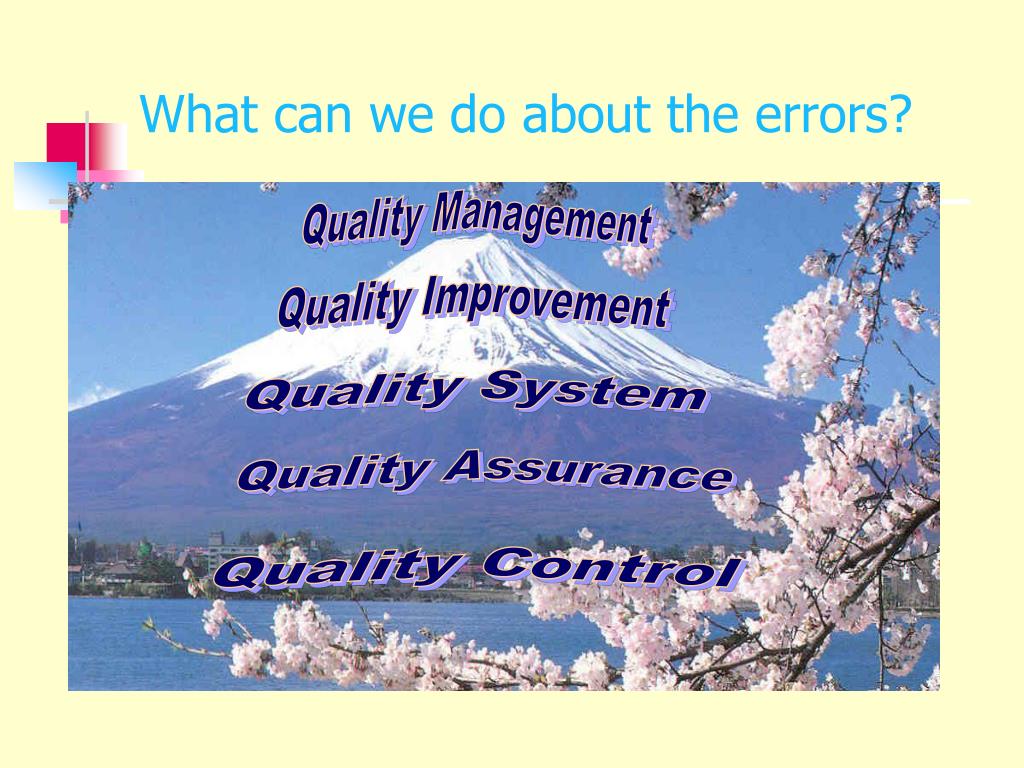 What can we do about the errors?

Quality Management
Quality Improvement
Quality System
Quality Assurance
Quality Control